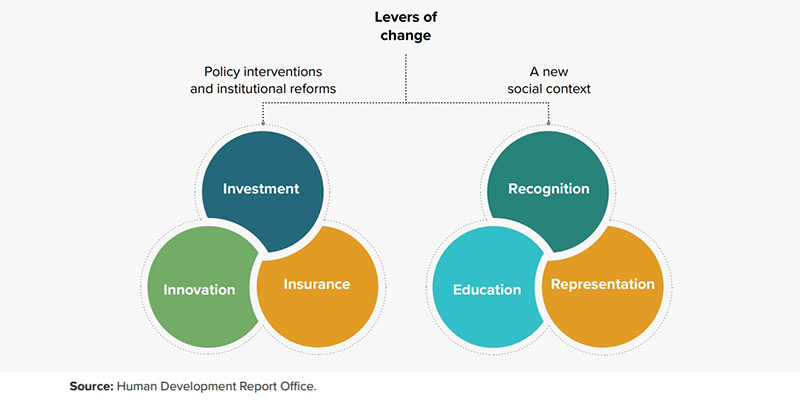 Levers of change

Policy interventions and institutional reforms

A new social context

Investment

Innovation

Insurance

Recognition

Education

Representation

Source: Human Development Report Office.